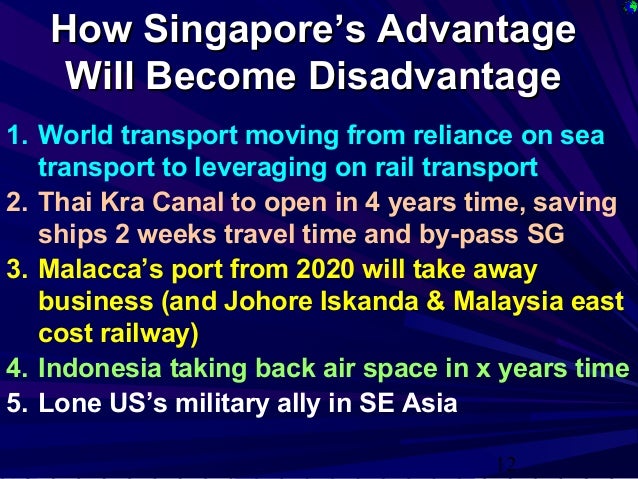 How Singapore's Advantage Will Become Disadvantage

1. World transport moving from reliance on sea transport to leveraging on rail transport
2. Thai Kra Canal to open in 4 years time, saving ships 2 weeks travel time and by-pass SG
3. Malacca's port from 2020 will take away business (and Johore Iskanda & Malaysia east cost railway)
4. Indonesia taking back air space in x years time
5. Lone US's military ally in SE Asia

12